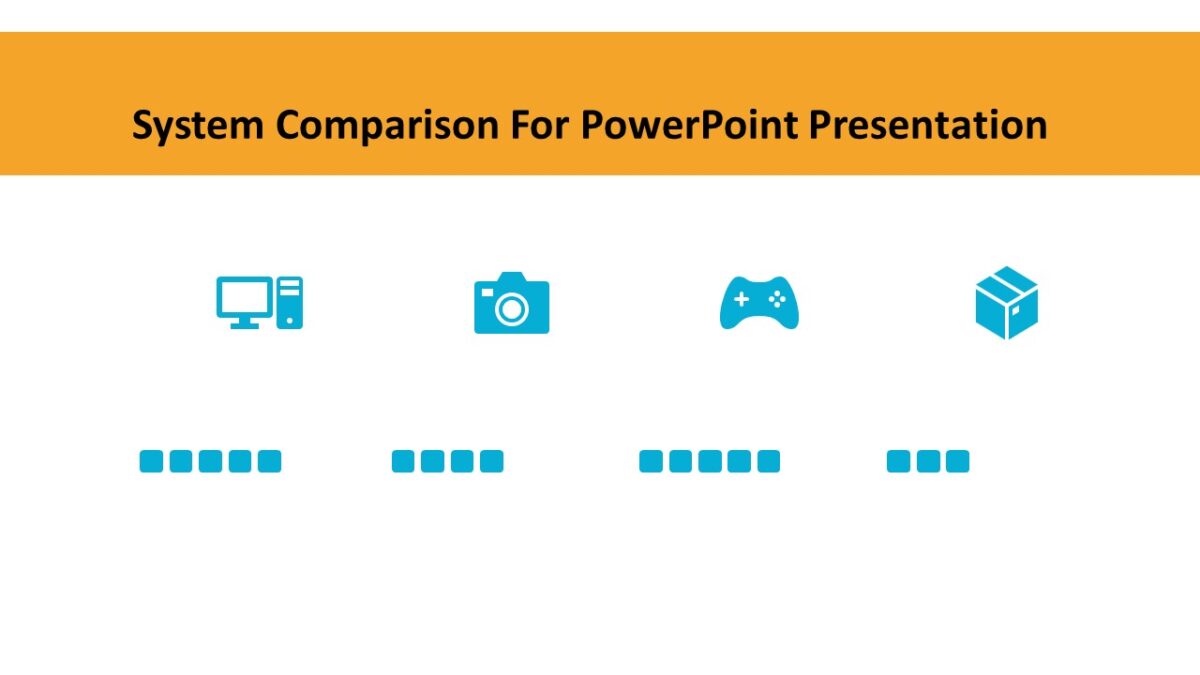 System Comparison For PowerPoint Presentation